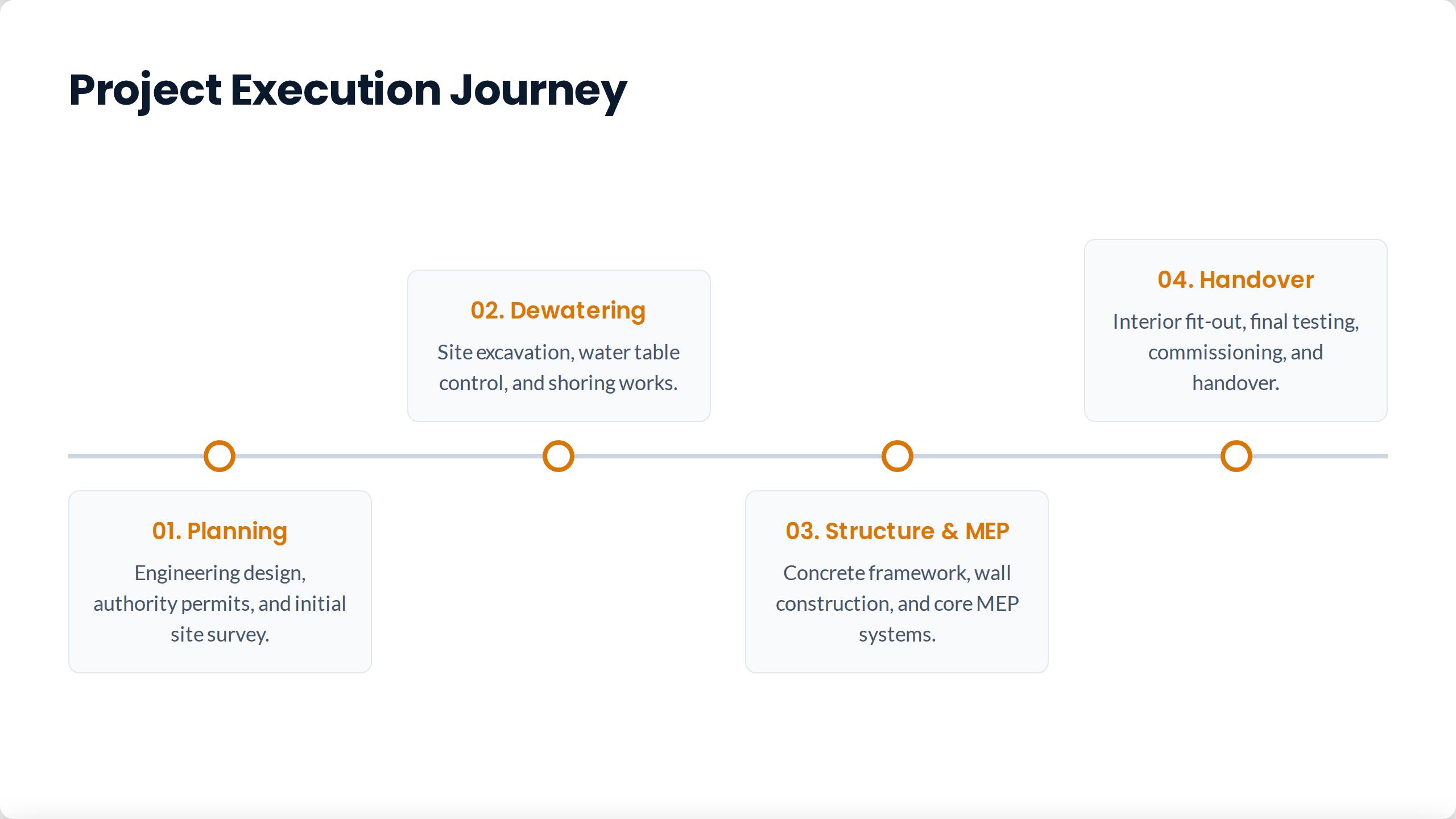 Project Execution Journey

01. Planning

Engineering design, authority permits, and initial site survey.

02. Dewatering

Site excavation, water table control, and shoring works.

03. Structure & MEP

Concrete framework, wall construction, and core MEP systems.

04. Handover

Interior fit-out, final testing, commissioning, and handover.